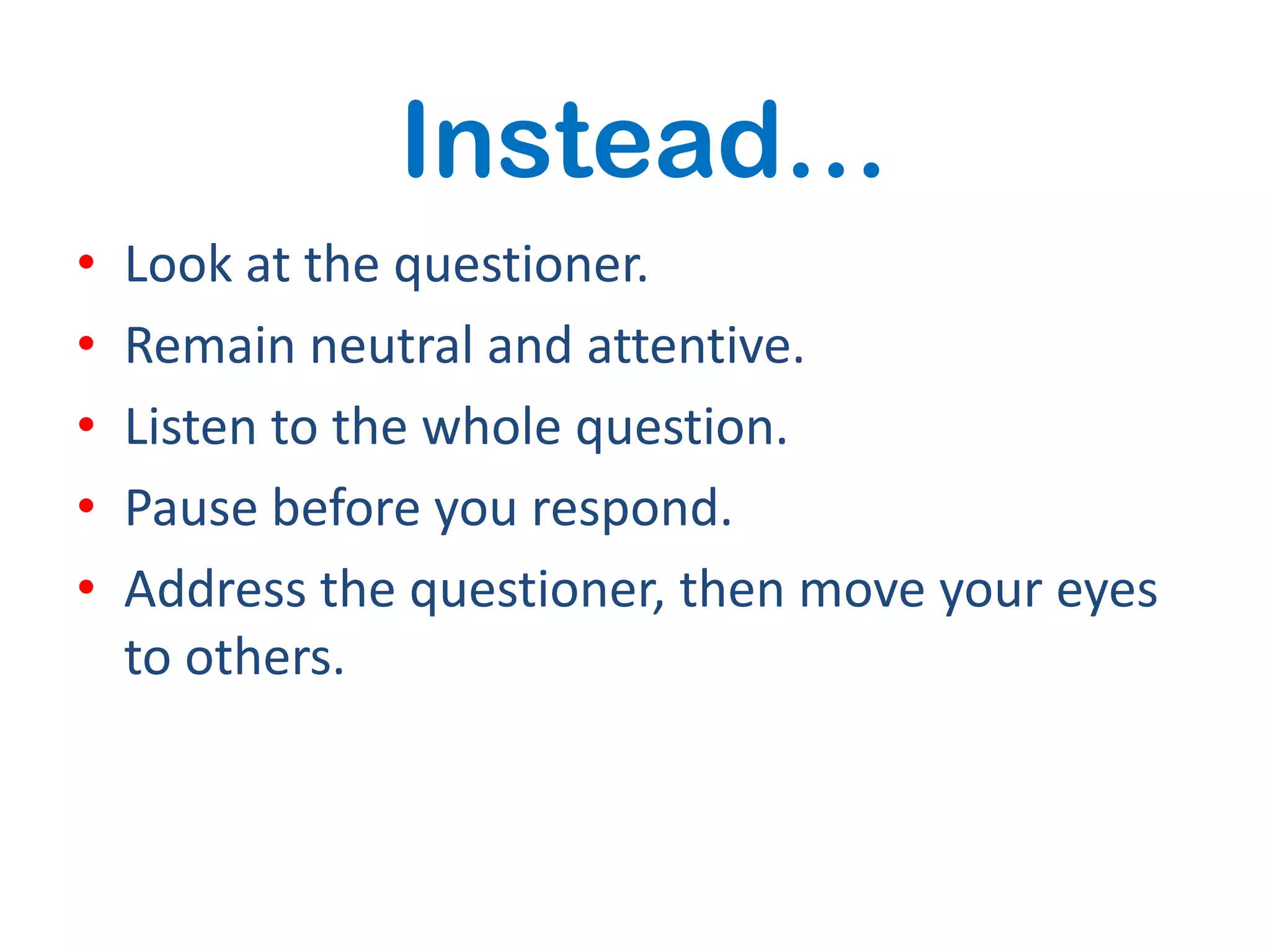 Instead…

• Look at the questioner.
• Remain neutral and attentive.
• Listen to the whole question.
• Pause before you respond.
• Address the questioner, then move your eyes to others.